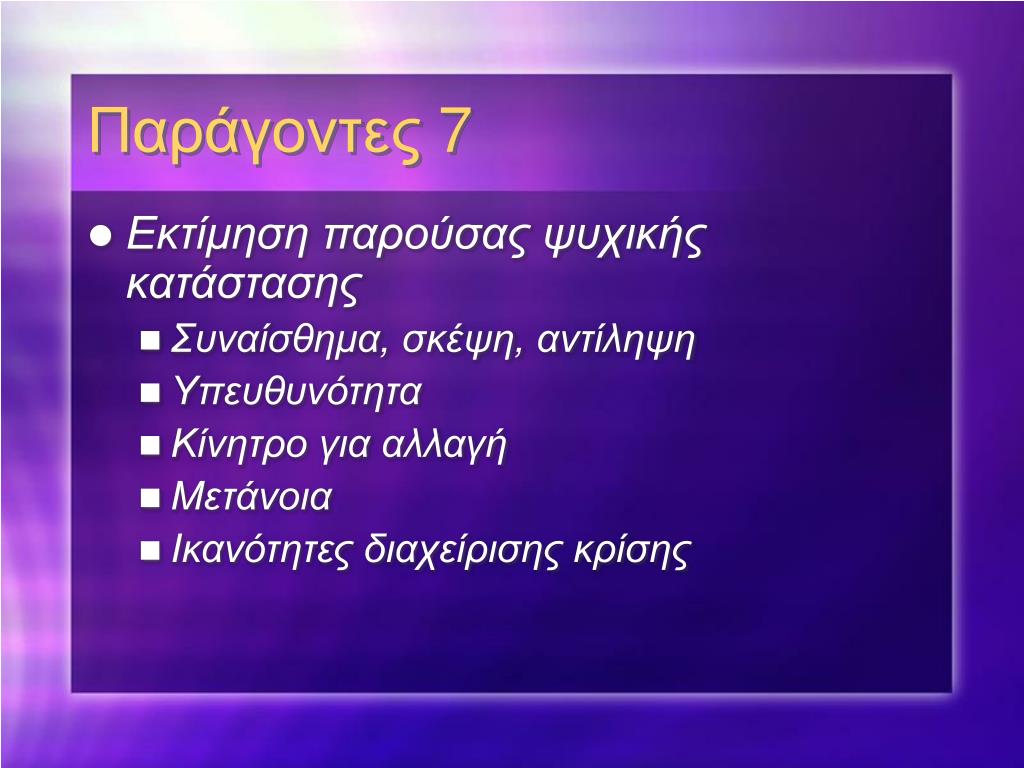 Παράγοντες 7

- Εκτίμηση παρούσας ψυχικής κατάστασης
  - Συναίσθημα, σκέψη, αντίληψη
  - Υπευθυνότητα
  - Κίνητρο για αλλαγή
  - Μετάνοια
  - Ικανότητες διαχείρισης κρίσης